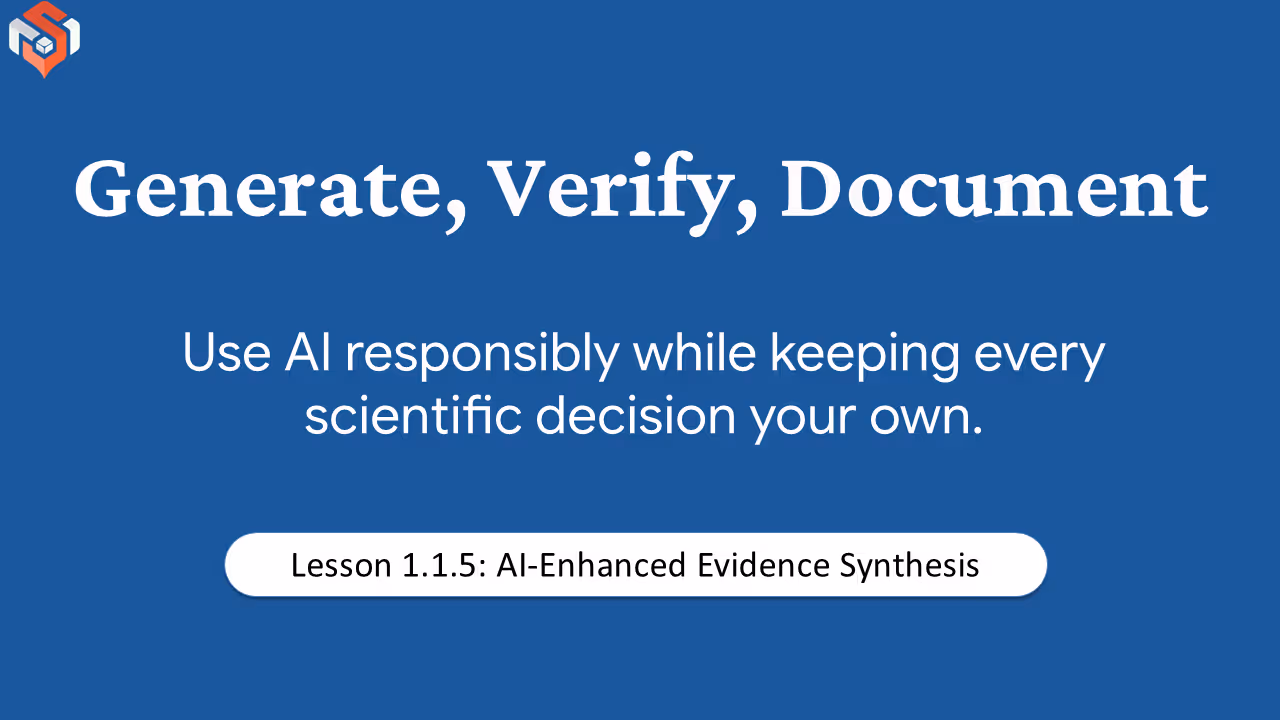 Generate, Verify, Document

Use AI responsibly while keeping every scientific decision your own.

Lesson 1.1.5: AI-Enhanced Evidence Synthesis